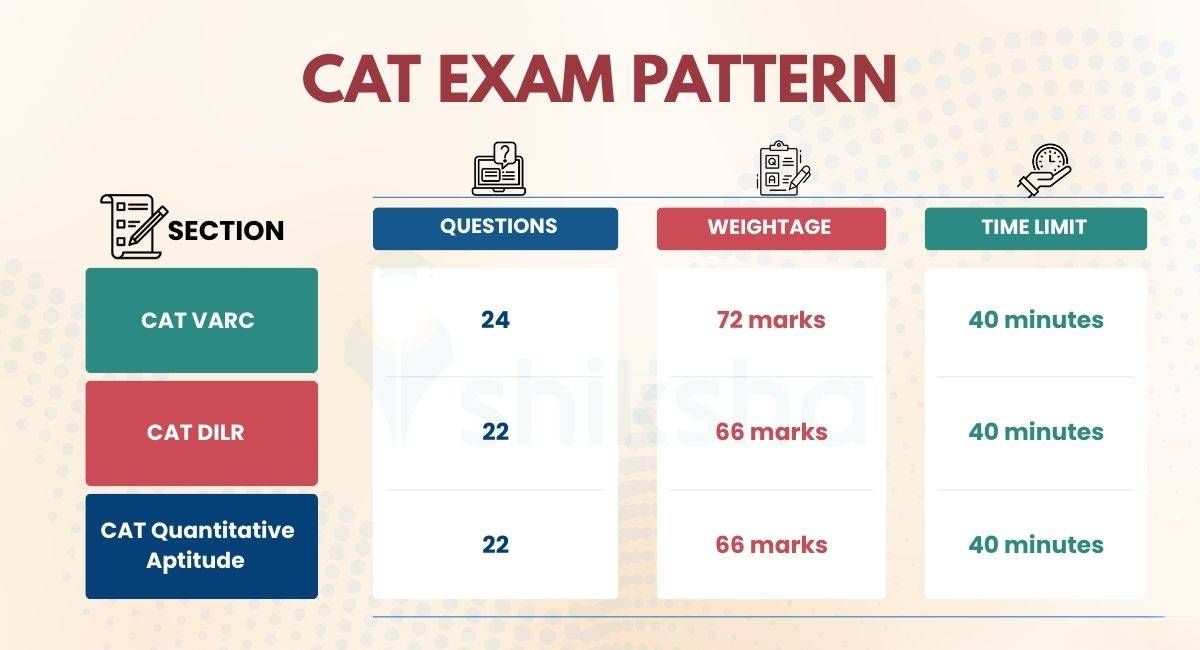 CAT EXAM PATTERN

| SECTION | QUESTIONS | WEIGHTAGE | TIME LIMIT |
|---|---|---|---|
| CAT VARC | 24 | 72 marks | 40 minutes |
| CAT DILR | 22 | 66 marks | 40 minutes |
| CAT Quantitative Aptitude | 22 | 66 marks | 40 minutes |

shiksha